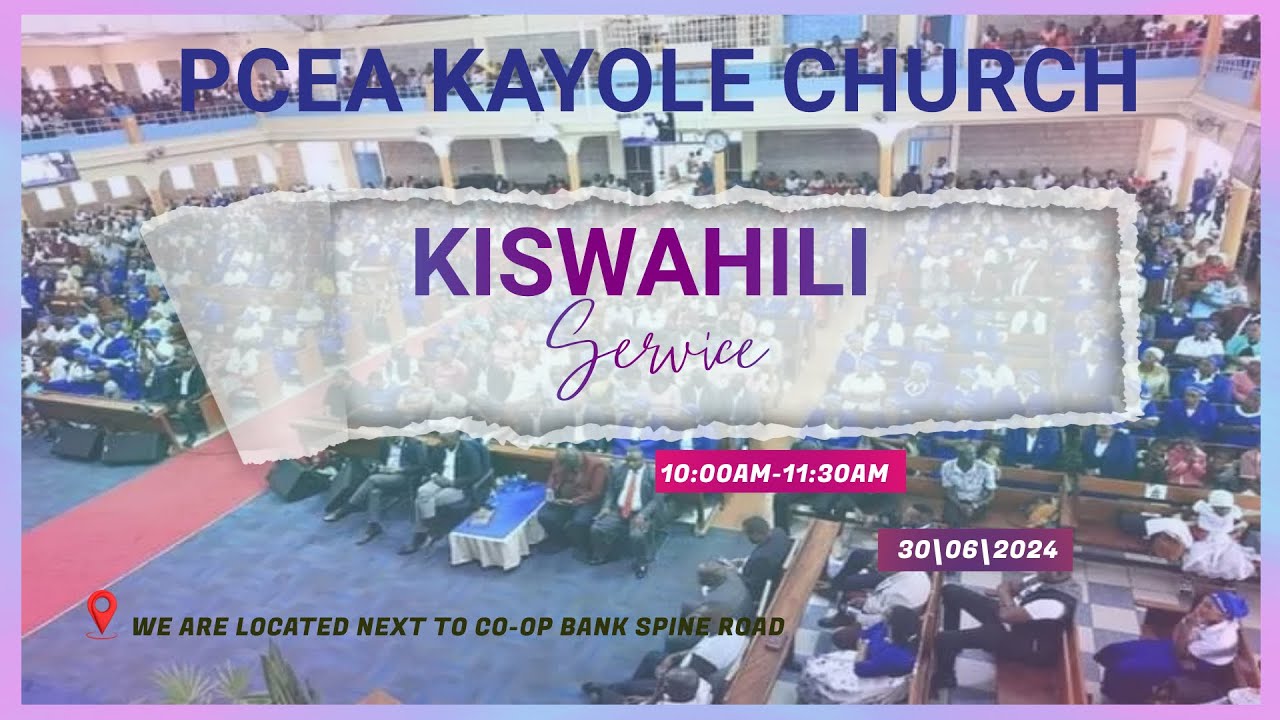 PCEA KAYOLE CHURCH

KISWAHILI
Service

10:00AM-11:30AM

30\06\2024

WE ARE LOCATED NEXT TO CO-OP BANK SPINE ROAD